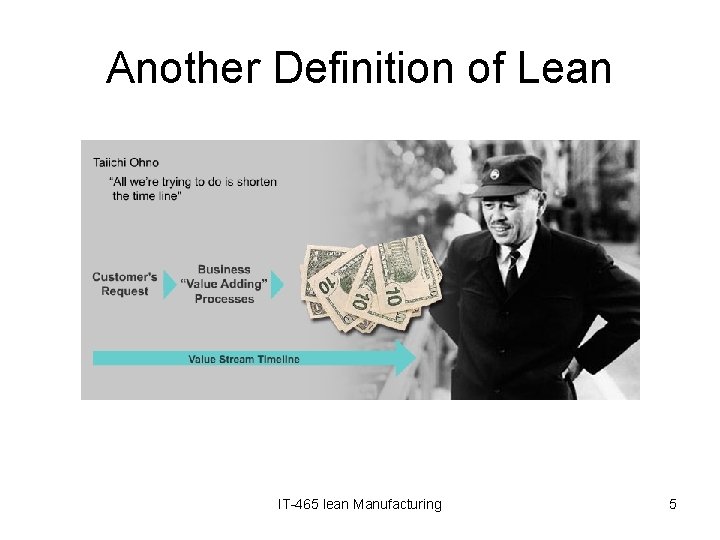 Another Definition of Lean

Taiichi Ohno

"All we're trying to do is shorten the time line"

Customer's Request

Business "Value Adding" Processes

10

10

10

Value Stream Timeline

IT-465 lean Manufacturing

5